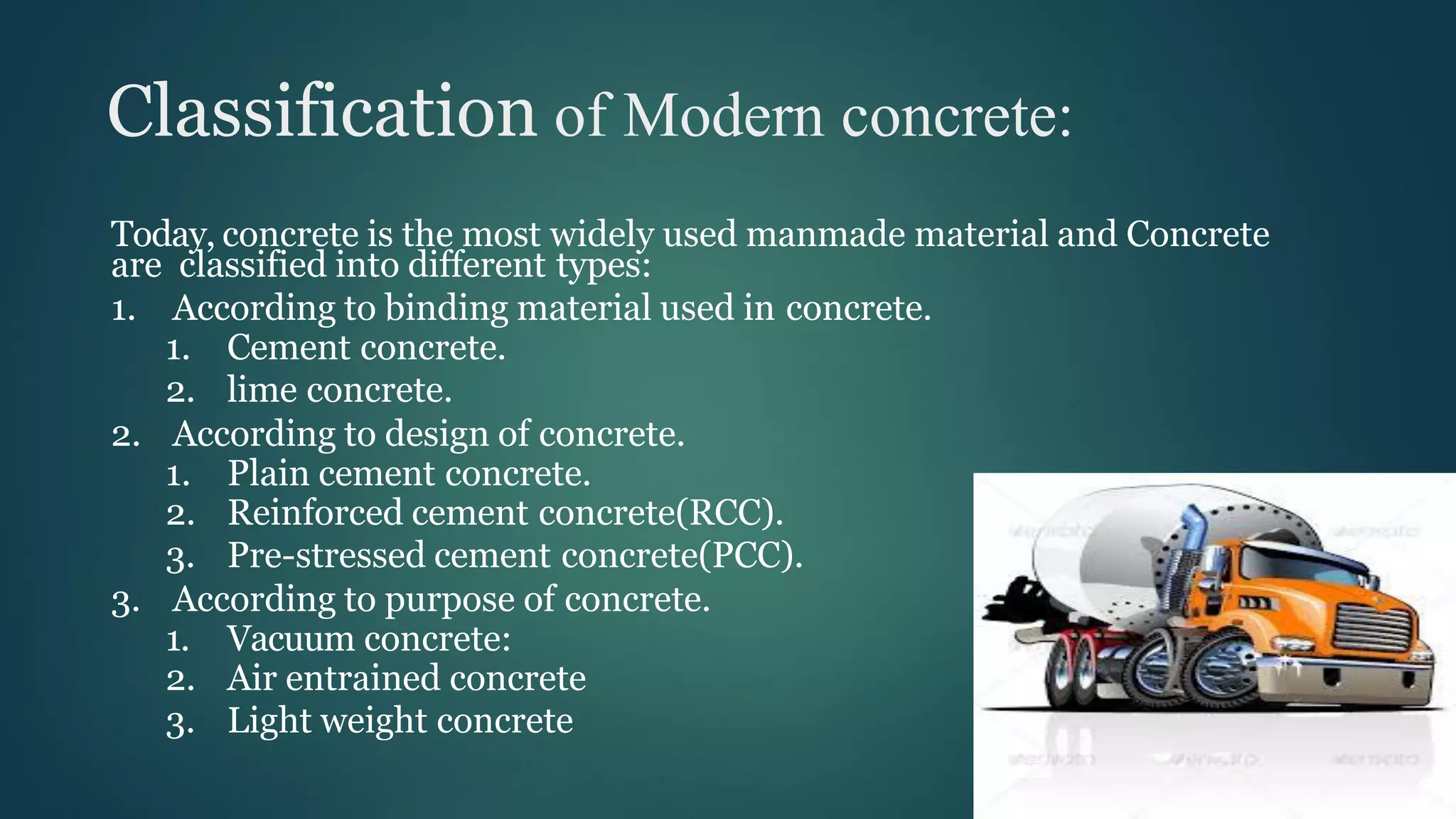 Classification of Modern concrete:

Today, concrete is the most widely used manmade material and Concrete are classified into different types:

1. According to binding material used in concrete.
   1. Cement concrete.
   2. lime concrete.
2. According to design of concrete.
   1. Plain cement concrete.
   2. Reinforced cement concrete(RCC).
   3. Pre-stressed cement concrete(PCC).
3. According to purpose of concrete.
   1. Vacuum concrete:
   2. Air entrained concrete
   3. Light weight concrete